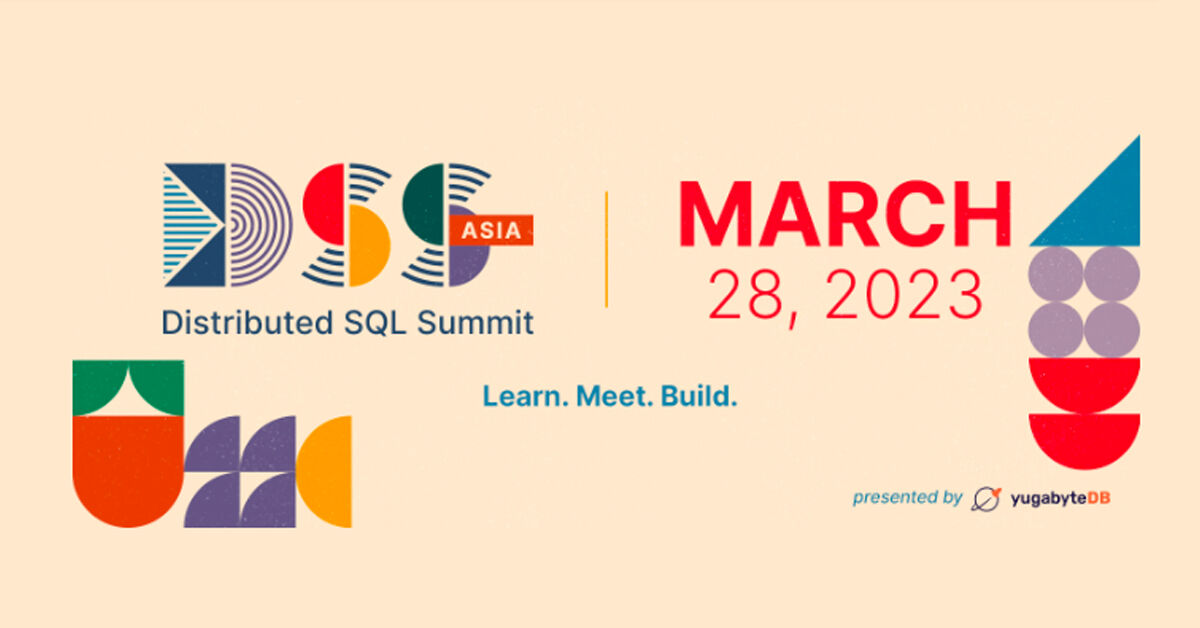 DSS ASIA
Distributed SQL Summit

MARCH
28, 2023

Learn. Meet. Build.

presented by yugabyteDB